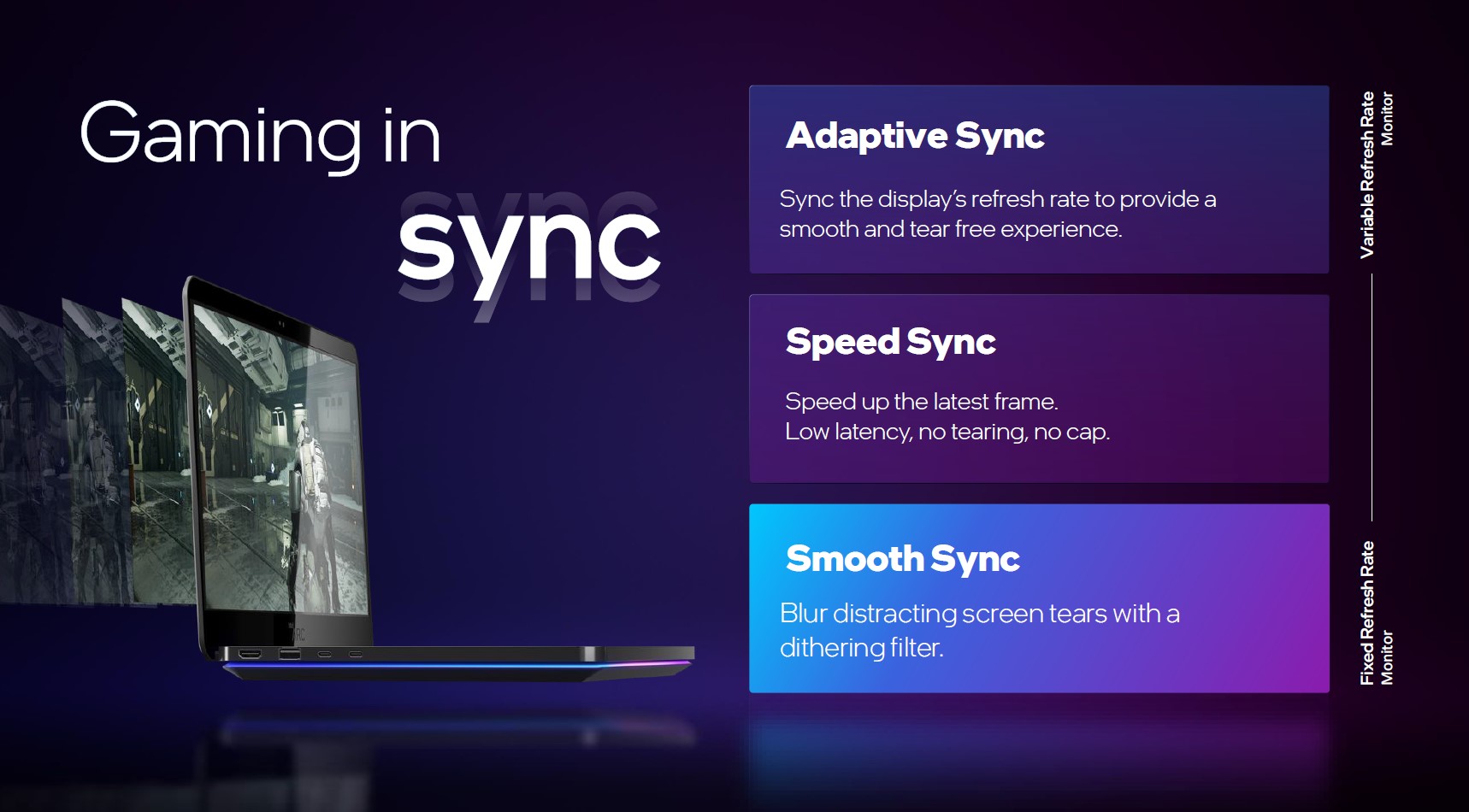 Gaming in sync

Adaptive Sync

Sync the display's refresh rate to provide a smooth and tear free experience.

Speed Sync

Speed up the latest frame.
Low latency, no tearing, no cap.

Smooth Sync

Blur distracting screen tears with a dithering filter.

Variable Refresh Rate Monitor

Fixed Refresh Rate Monitor